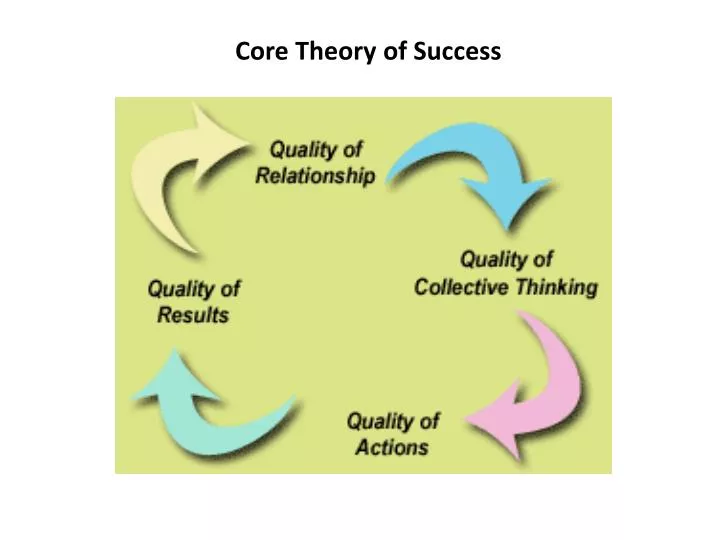 Core Theory of Success

Quality of Relationship

Quality of Collective Thinking

Quality of Actions

Quality of Results